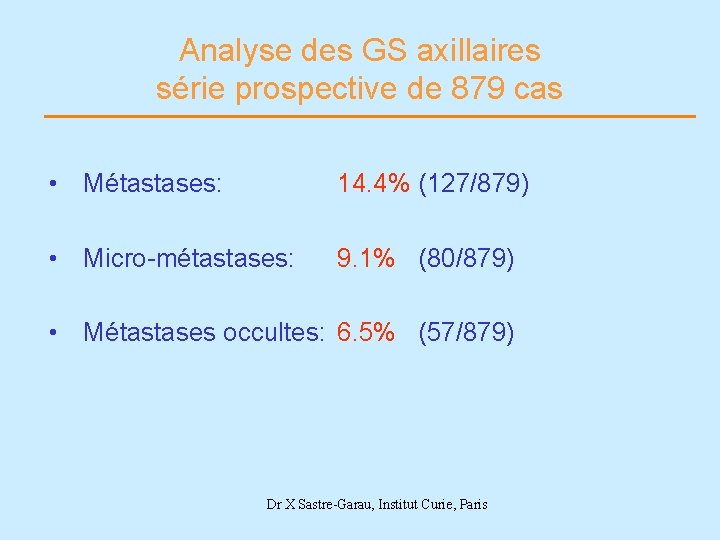 Analyse des GS axillaires
série prospective de 879 cas

• Métastases: 14.4% (127/879)

• Micro-métastases: 9.1% (80/879)

• Métastases occultes: 6.5% (57/879)

Dr X Sastre-Garau, Institut Curie, Paris